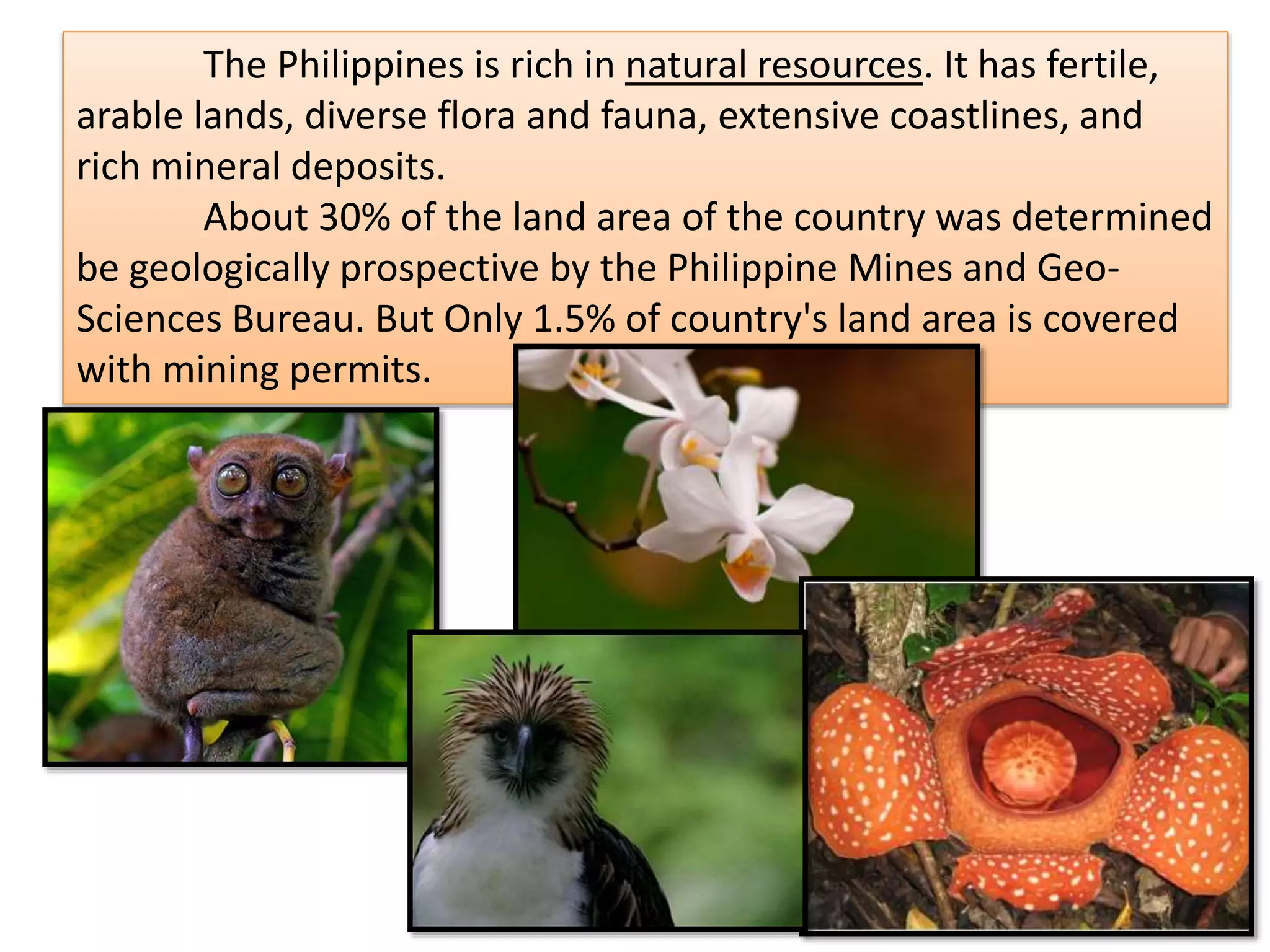 The Philippines is rich in natural resources. It has fertile, arable lands, diverse flora and fauna, extensive coastlines, and rich mineral deposits.

About 30% of the land area of the country was determined be geologically prospective by the Philippine Mines and Geo-Sciences Bureau. But Only 1.5% of country's land area is covered with mining permits.